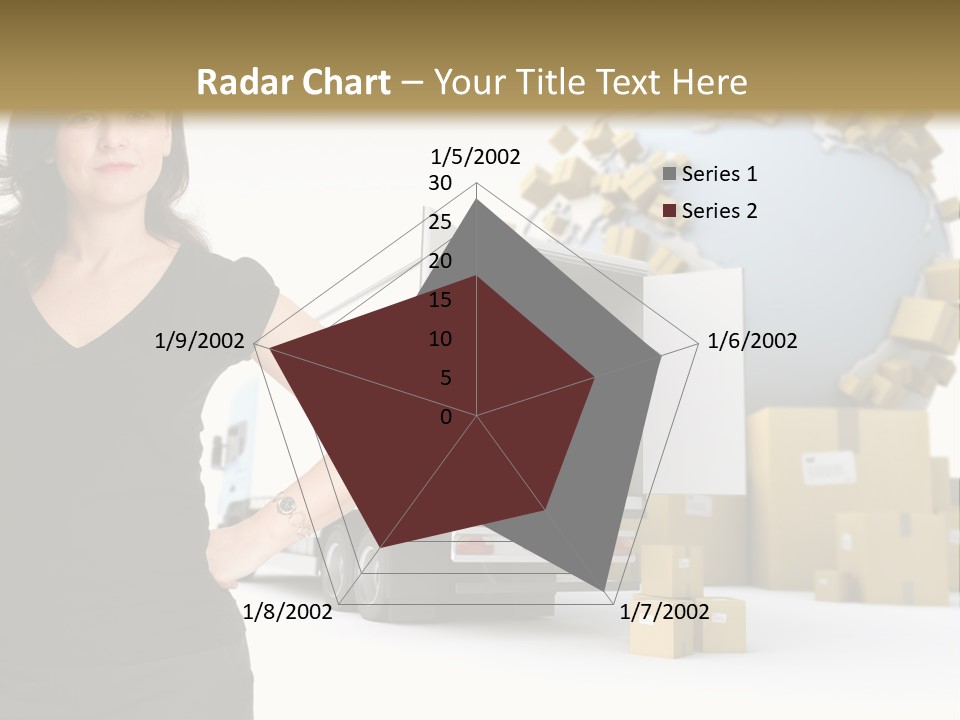 Radar Chart – Your Title Text Here

1/5/2002
30
25
20
15
10
5
0
1/6/2002
1/7/2002
1/8/2002
1/9/2002

Series 1
Series 2